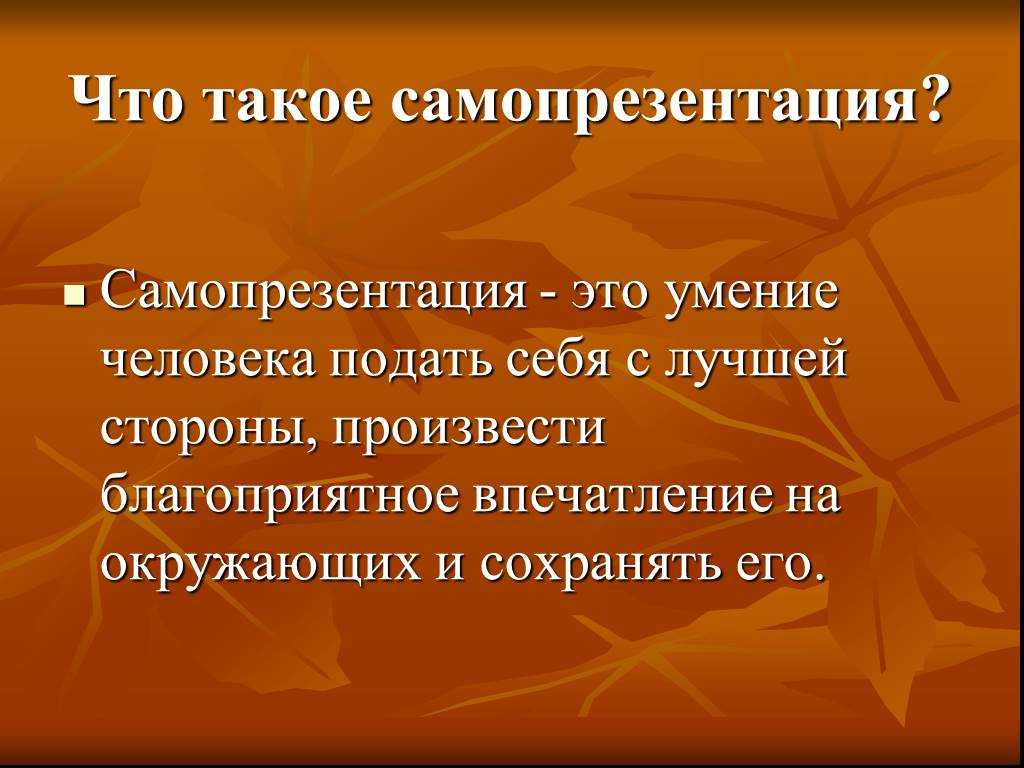 Что такое самопрезентация?

Самопрезентация - это умение человека подать себя с лучшей стороны, произвести благоприятное впечатление на окружающих и сохранять его.